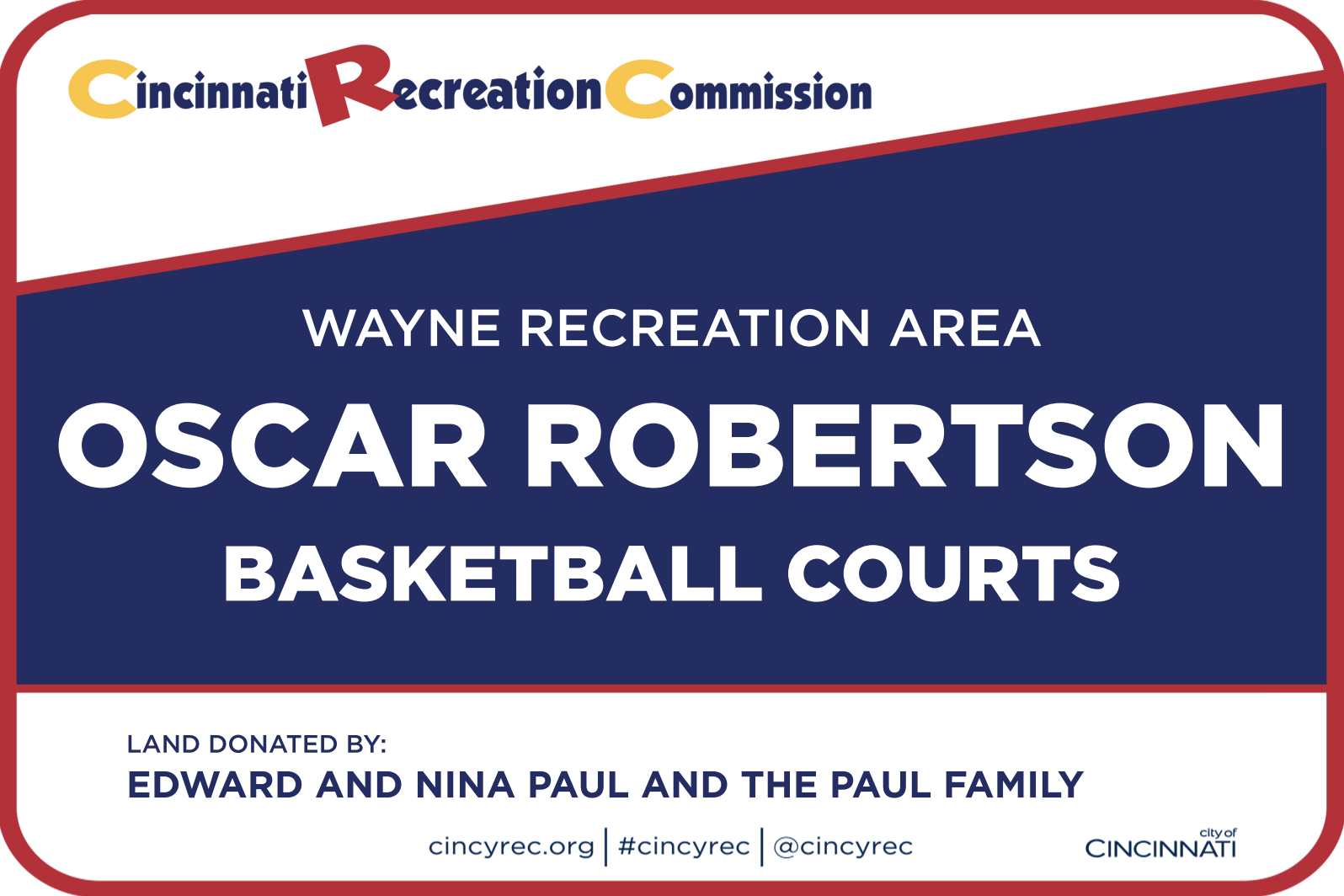 Cincinnati Recreation Commission

WAYNE RECREATION AREA

OSCAR ROBERTSON

BASKETBALL COURTS

LAND DONATED BY:

EDWARD AND NINA PAUL AND THE PAUL FAMILY

cincyrec.org | #cincyrec | @cincyrec

city of CINCINNATI